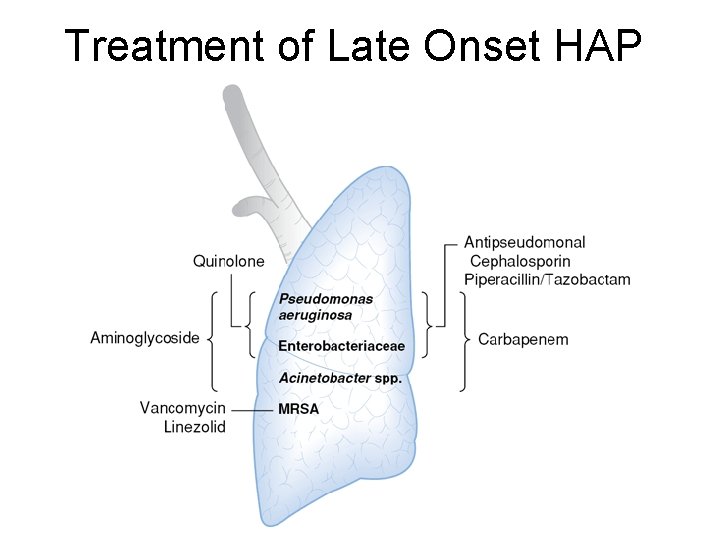 Treatment of Late Onset HAP

Quinolone

Aminoglycoside

Vancomycin
Linezolid

Pseudomonas aeruginosa

Enterobacteriaceae

Acinetobacter spp.

MRSA

Antipseudomonal
Cephalosporin
Piperacillin/Tazobactam

Carbapenem